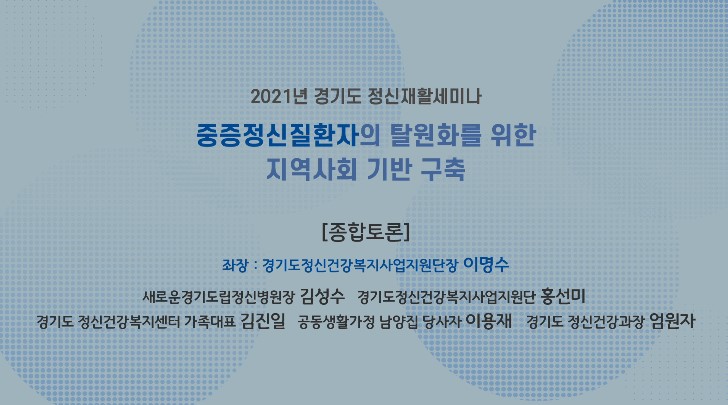 2021년 경기도 정신재활세미나

중증정신질환자의 탈원화를 위한 지역사회 기반 구축

[종합토론]

좌장 : 경기도정신건강복지사업지원단장 이명수

새로운경기도립정신병원장 김성수 경기도정신건강복지사업지원단 홍선미

경기도 정신건강복지센터 가족대표 김진일 공동생활가정 남양집 당사자 이용재 경기도 정신건강과장 엄원자